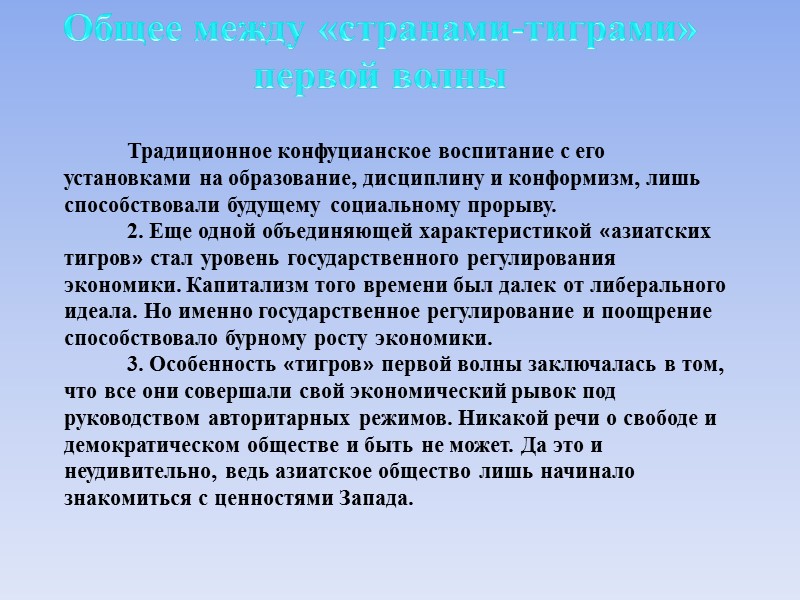 Общее между «странами-тиграми» первой волны

Традиционное конфуцианское воспитание с его установками на образование, дисциплину и конформизм, лишь способствовали будущему социальному прорыву.

2. Еще одной объединяющей характеристикой «азиатских тигров» стал уровень государственного регулирования экономики. Капитализм того времени был далек от либерального идеала. Но именно государственное регулирование и поощрение способствовало бурному росту экономики.

3. Особенность «тигров» первой волны заключалась в том, что все они совершали свой экономический рывок под руководством авторитарных режимов. Никакой речи о свободе и демократическом обществе и быть не может. Да это и неудивительно, ведь азиатское общество лишь начинало знакомиться с ценностями Запада.